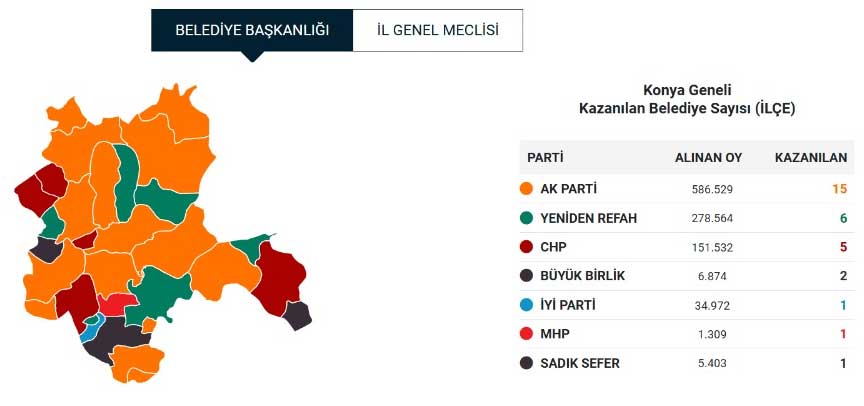 BELEDİYE BAŞKANLIĞI
İL GENEL MECLİSİ

Konya Geneli
Kazanılan Belediye Sayısı (İLÇE)

| PARTİ | ALINAN OY | KAZANILAN |
|---|---|---|
| AK PARTİ | 586.529 | 15 |
| YENİDEN REFAH | 278.564 | 6 |
| CHP | 151.532 | 5 |
| BÜYÜK BİRLİK | 6.874 | 2 |
| İYİ PARTİ | 34.972 | 1 |
| MHP | 1.309 | 1 |
| SADIK SEFER | 5.403 | 1 |